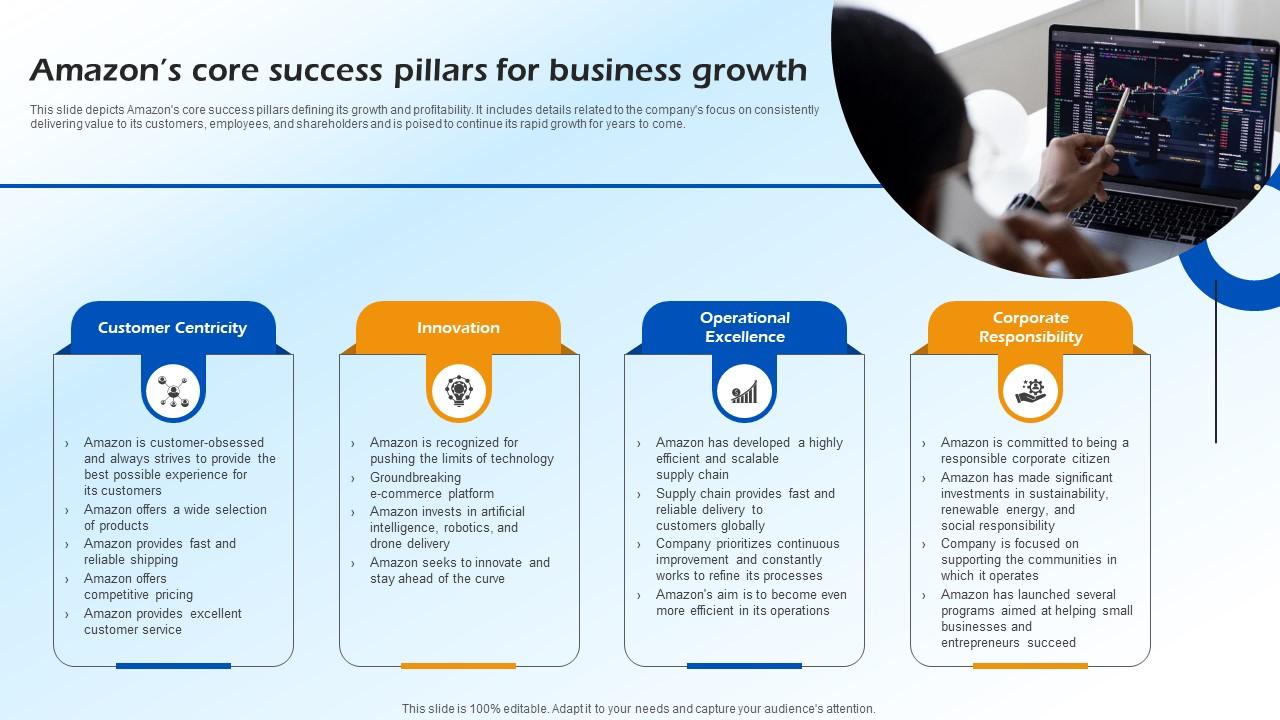 Amazon's core success pillars for business growth

This slide depicts Amazon's core success pillars defining its growth and profitability. It includes details related to the company's focus on consistently delivering value to its customers, employees, and shareholders and is poised to continue its rapid growth for years to come.

Customer Centricity

› Amazon is customer-obsessed and always strives to provide the best possible experience for its customers
› Amazon offers a wide selection of products
› Amazon provides fast and reliable shipping
› Amazon offers competitive pricing
› Amazon provides excellent customer service

Innovation

› Amazon is recognized for pushing the limits of technology
› Groundbreaking e-commerce platform
› Amazon invests in artificial intelligence, robotics, and drone delivery
› Amazon seeks to innovate and stay ahead of the curve

Operational Excellence

› Amazon has developed a highly efficient and scalable supply chain
› Supply chain provides fast and reliable delivery to customers globally
› Company prioritizes continuous improvement and constantly works to refine its processes
› Amazon's aim is to become even more efficient in its operations

Corporate Responsibility

› Amazon is committed to being a responsible corporate citizen
› Amazon has made significant investments in sustainability, renewable energy, and social responsibility
› Company is focused on supporting the communities in which it operates
› Amazon has launched several programs aimed at helping small businesses and entrepreneurs succeed

This slide is 100% editable. Adapt it to your needs and capture your audience's attention.